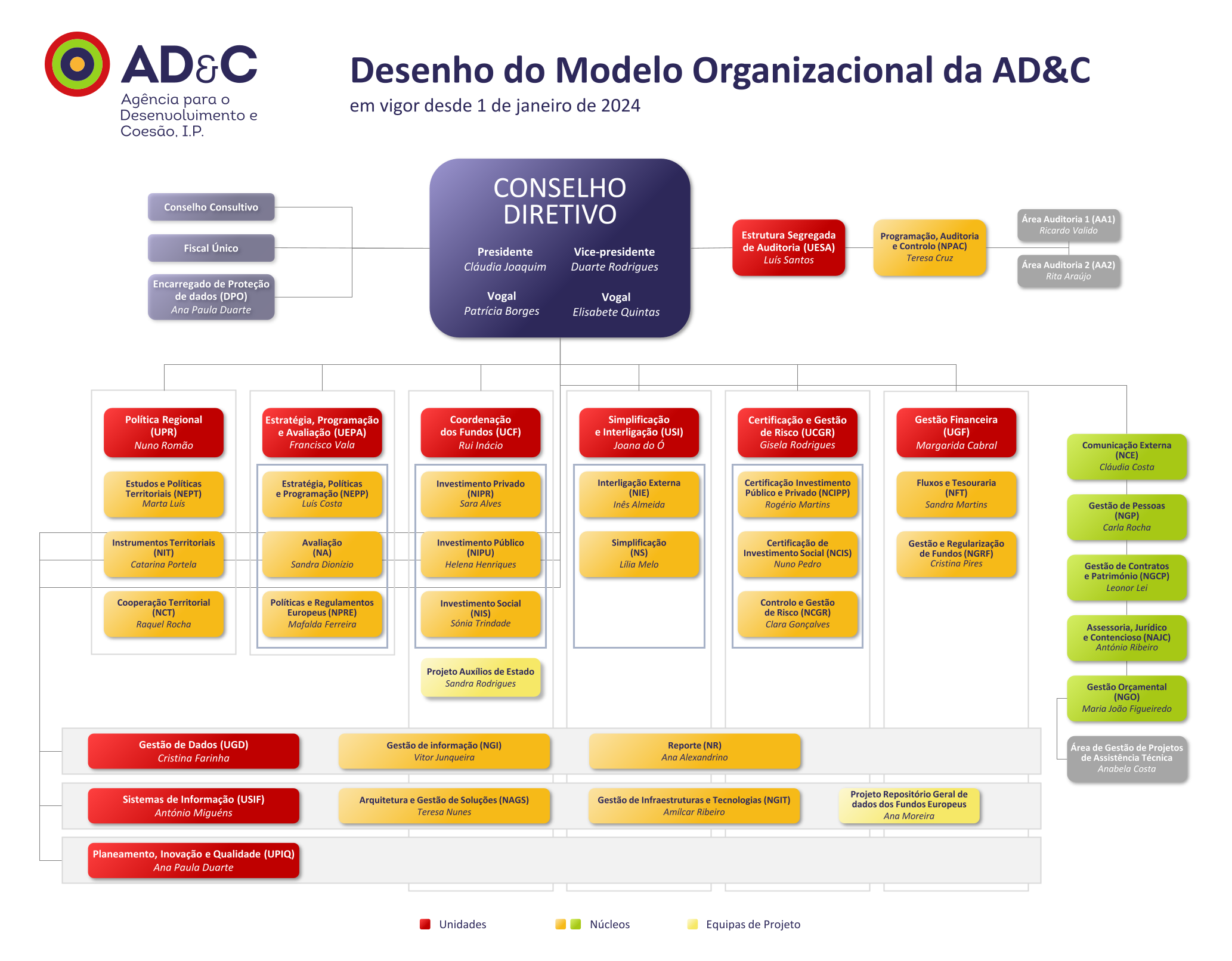 AD&C
Agência para o Desenvolvimento e Coesão, I.P.

Desenho do Modelo Organizacional da AD&C
em vigor desde 1 de janeiro de 2024

Conselho Consultivo

Fiscal Único

Encarregado de Proteção de dados (DPO)
Ana Paula Duarte

CONSELHO DIRETIVO
Presidente
Cláudia Joaquim
Vice-presidente
Duarte Rodrigues
Vogal
Patrícia Borges
Vogal
Elisabete Quintas

Estrutura Segregada de Auditoria (UESA)
Luís Santos

Programação, Auditoria e Controlo (NPAC)
Teresa Cruz

Área Auditoria 1 (AA1)
Ricardo Valido

Área Auditoria 2 (AA2)
Rita Araújo

Política Regional (UPR)
Nuno Romão

Estudos e Políticas Territoriais (NEPT)
Marta Luís

Instrumentos Territoriais (NIT)
Catarina Portela

Cooperação Territorial (NCT)
Raquel Rocha

Estratégia, Programação e Avaliação (UEPA)
Francisco Vala

Estratégia, Políticas e Programação (NEPP)
Luís Costa

Avaliação (NA)
Sandra Dionízio

Políticas e Regulamentos Europeus (NPRE)
Mafalda Ferreira

Coordenação dos Fundos (UCF)
Rui Inácio

Investimento Privado (NIPR)
Sara Alves

Investimento Público (NIPU)
Helena Henriques

Investimento Social (NIS)
Sónia Trindade

Projeto Auxílios de Estado
Sandra Rodrigues

Simplificação e Interligação (USI)
Joana do Ó

Interligação Externa (NIE)
Inês Almeida

Simplificação (NS)
Lília Melo

Certificação e Gestão de Risco (UCGR)
Gisela Rodrigues

Certificação Investimento Público e Privado (NCIPP)
Rogério Martins

Certificação de Investimento Social (NCIS)
Nuno Pedro

Controlo e Gestão de Risco (NCGR)
Clara Gonçalves

Gestão Financeira (UGF)
Margarida Cabral

Fluxos e Tesouraria (NFT)
Sandra Martins

Gestão e Regularização de Fundos (NGRF)
Cristina Pires

Comunicação Externa (NCE)
Cláudia Costa

Gestão de Pessoas (NGP)
Carla Rocha

Gestão de Contratos e Património (NGCP)
Leonor Lei

Assessoria, Jurídico e Contencioso (NAJC)
António Ribeiro

Gestão Orçamental (NGO)
Maria João Figueiredo

Área de Gestão de Projetos de Assistência Técnica
Anabela Costa

Gestão de Dados (UGD)
Cristina Farinha

Gestão de informação (NGI)
Vitor Junqueira

Reporte (NR)
Ana Alexandrino

Sistemas de Informação (USIF)
António Miguéns

Arquitetura e Gestão de Soluções (NAGS)
Teresa Nunes

Gestão de Infraestruturas e Tecnologias (NGIT)
Amílcar Ribeiro

Projeto Repositório Geral de dados dos Fundos Europeus
Ana Moreira

Planeamento, Inovação e Qualidade (UPIQ)
Ana Paula Duarte

Unidades
Núcleos
Equipas de Projeto